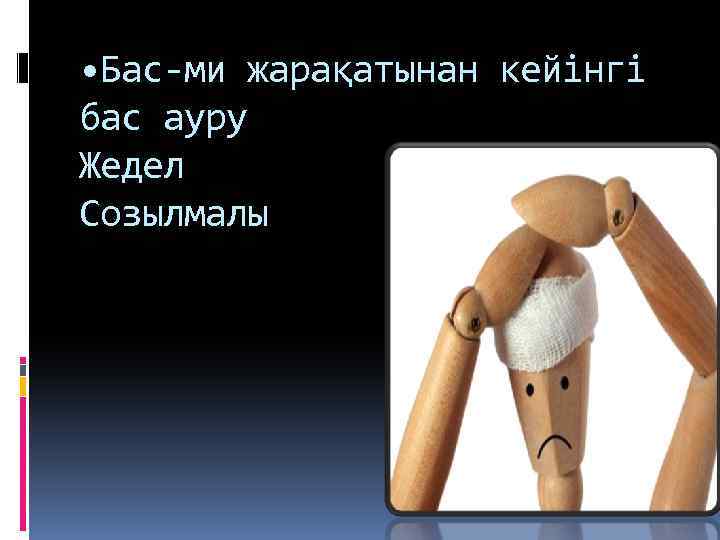 •Бас-ми жарақатынан кейінгі бас ауру
Жедел
Созылмалы